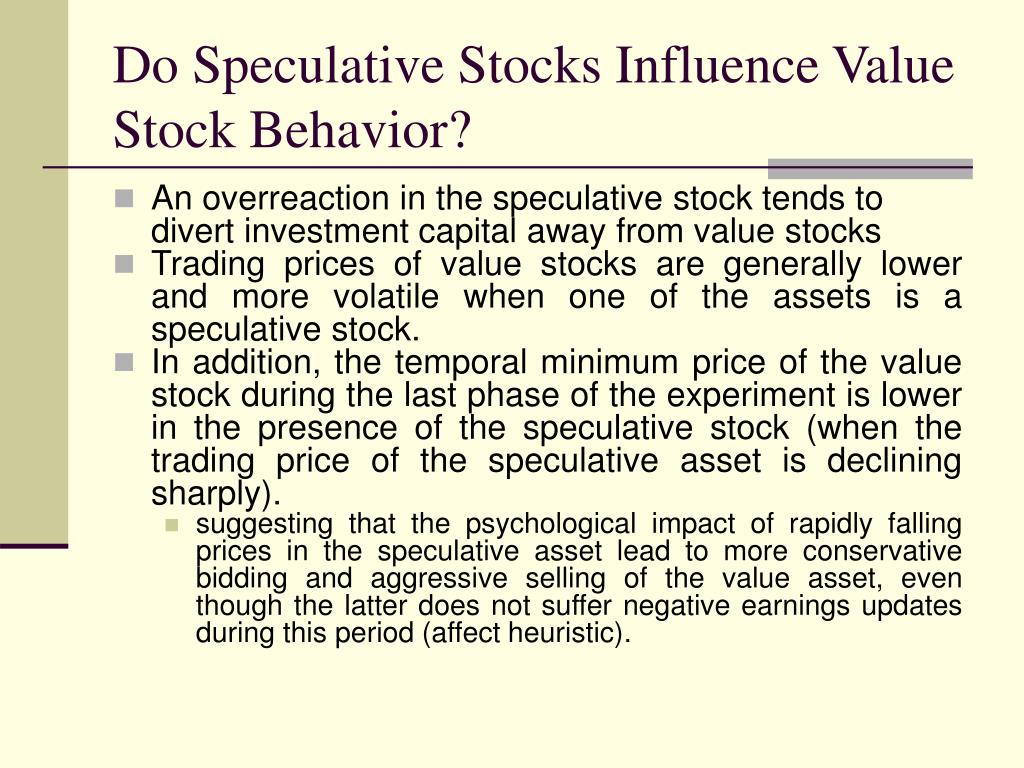 Do Speculative Stocks Influence Value Stock Behavior?

An overreaction in the speculative stock tends to divert investment capital away from value stocks

Trading prices of value stocks are generally lower and more volatile when one of the assets is a speculative stock.

In addition, the temporal minimum price of the value stock during the last phase of the experiment is lower in the presence of the speculative stock (when the trading price of the speculative asset is declining sharply).

suggesting that the psychological impact of rapidly falling prices in the speculative asset lead to more conservative bidding and aggressive selling of the value asset, even though the latter does not suffer negative earnings updates during this period (affect heuristic).